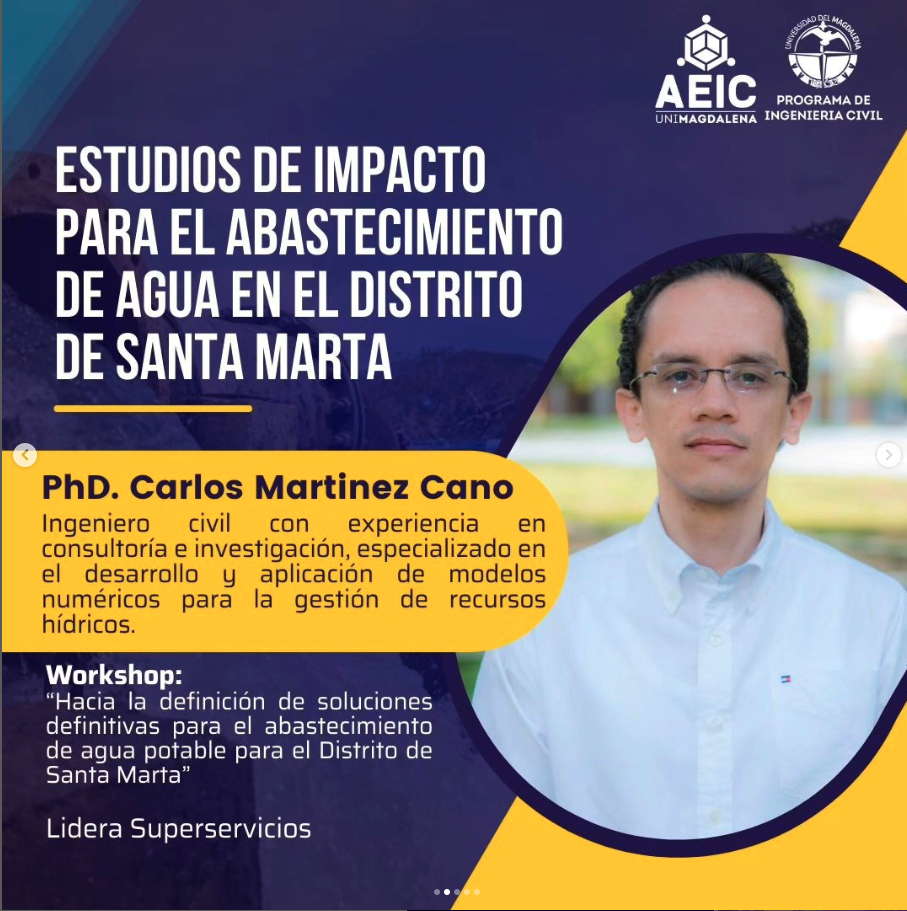 AEIC
UNIMAGDALENA

UNIVERSIDAD DEL MAGDALENA
PROGRAMA DE INGENIERIA CIVIL

ESTUDIOS DE IMPACTO PARA EL ABASTECIMIENTO DE AGUA EN EL DISTRITO DE SANTA MARTA

PhD. Carlos Martinez Cano
Ingeniero civil con experiencia en consultoría e investigación, especializado en el desarrollo y aplicación de modelos numéricos para la gestión de recursos hídricos.

Workshop:
"Hacia la definición de soluciones definitivas para el abastecimiento de agua potable para el Distrito de Santa Marta"

Lidera Superservicios